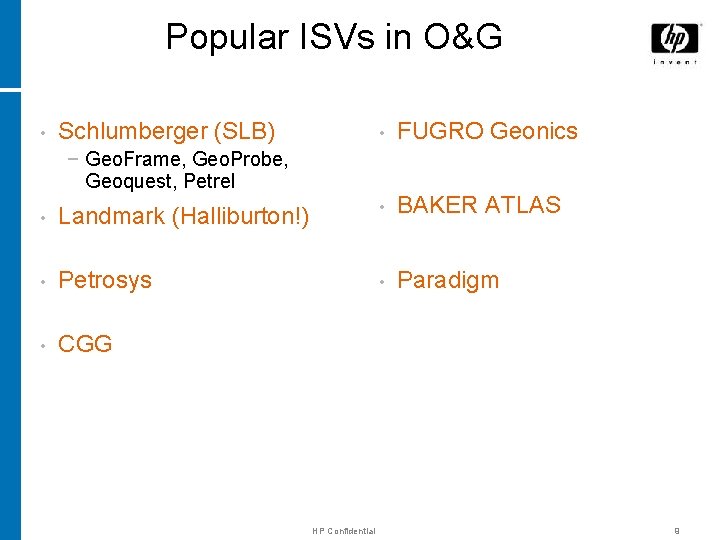 Popular ISVs in O&G

hp
invent

• Schlumberger (SLB)
  − GeoFrame, GeoProbe, Geoquest, Petrel
• Landmark (Halliburton!)
• Petrosys
• CGG

• FUGRO Geonics
• BAKER ATLAS
• Paradigm

HP Confidential

9